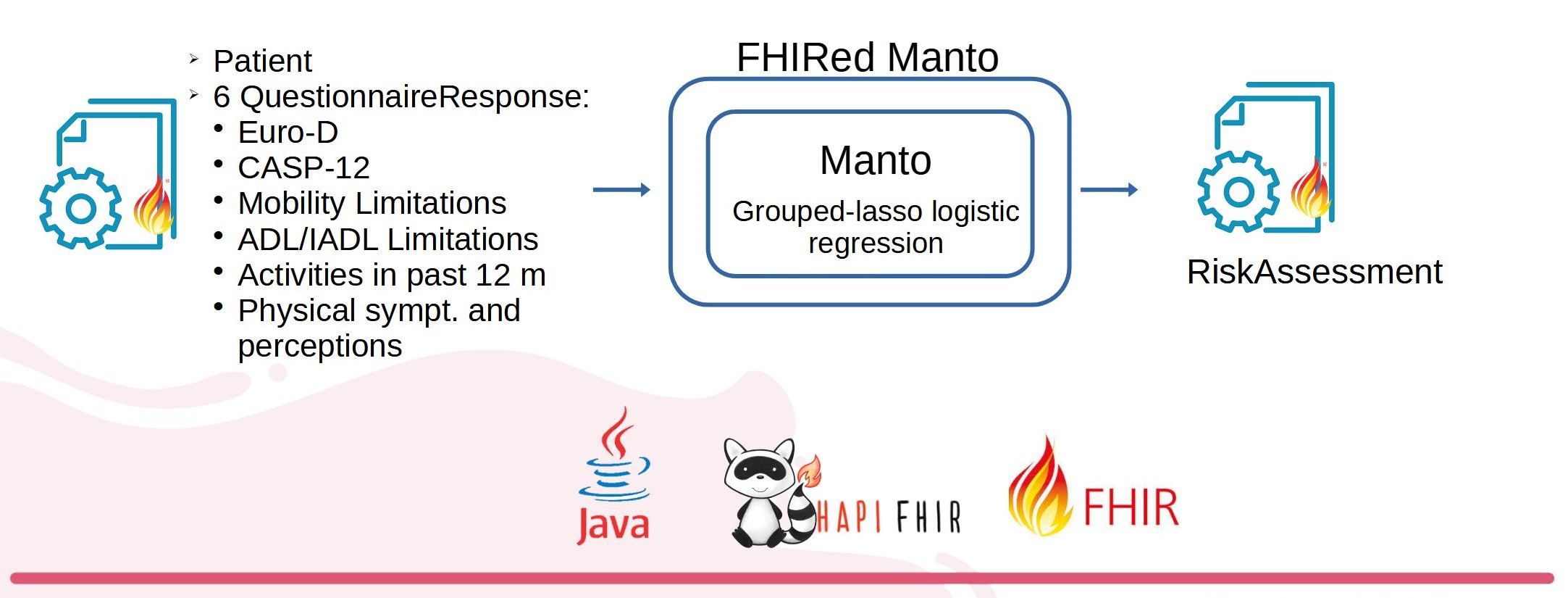 ➢ Patient
➢ 6 QuestionnaireResponse:
• Euro-D
• CASP-12
• Mobility Limitations
• ADL/IADL Limitations
• Activities in past 12 m
• Physical sympt. and perceptions

FHIRed Manto

Manto

Grouped-lasso logistic regression

RiskAssessment

Java

HAPI FHIR

FHIR